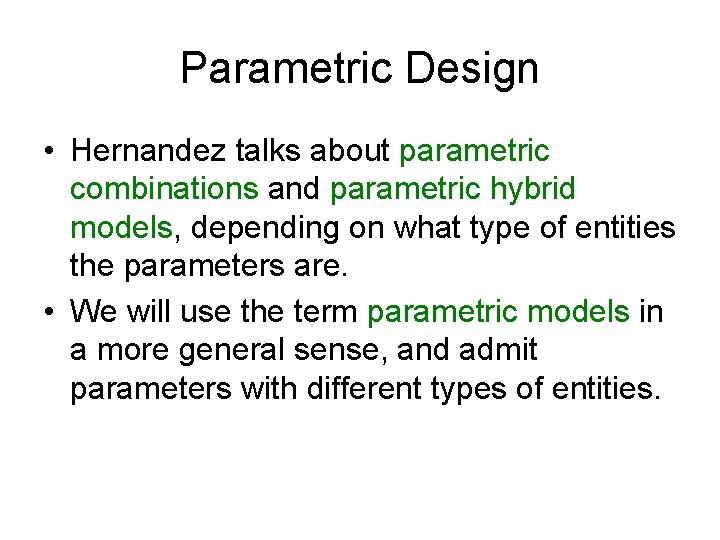 Parametric Design

• Hernandez talks about parametric combinations and parametric hybrid models, depending on what type of entities the parameters are.

• We will use the term parametric models in a more general sense, and admit parameters with different types of entities.